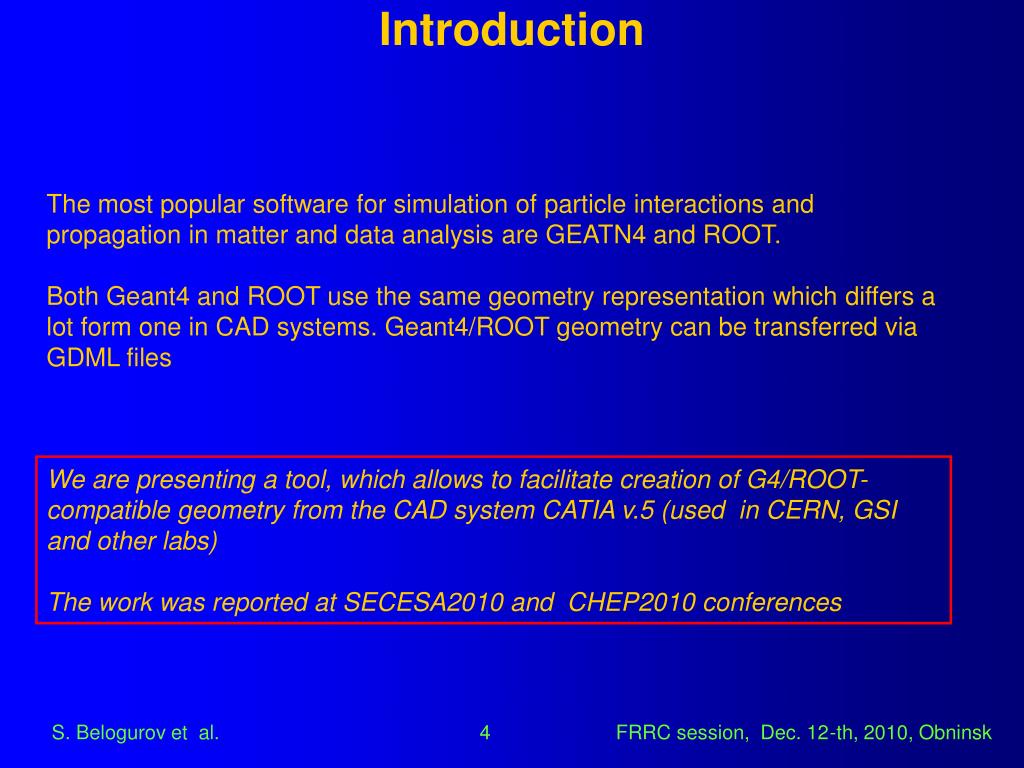 Introduction

The most popular software for simulation of particle interactions and propagation in matter and data analysis are GEATN4 and ROOT.

Both Geant4 and ROOT use the same geometry representation which differs a lot form one in CAD systems. Geant4/ROOT geometry can be transferred via GDML files

We are presenting a tool, which allows to facilitate creation of G4/ROOT-compatible geometry from the CAD system CATIA v.5 (used in CERN, GSI and other labs)

The work was reported at SECESA2010 and CHEP2010 conferences

S. Belogurov et al.

4

FRRC session, Dec. 12-th, 2010, Obninsk